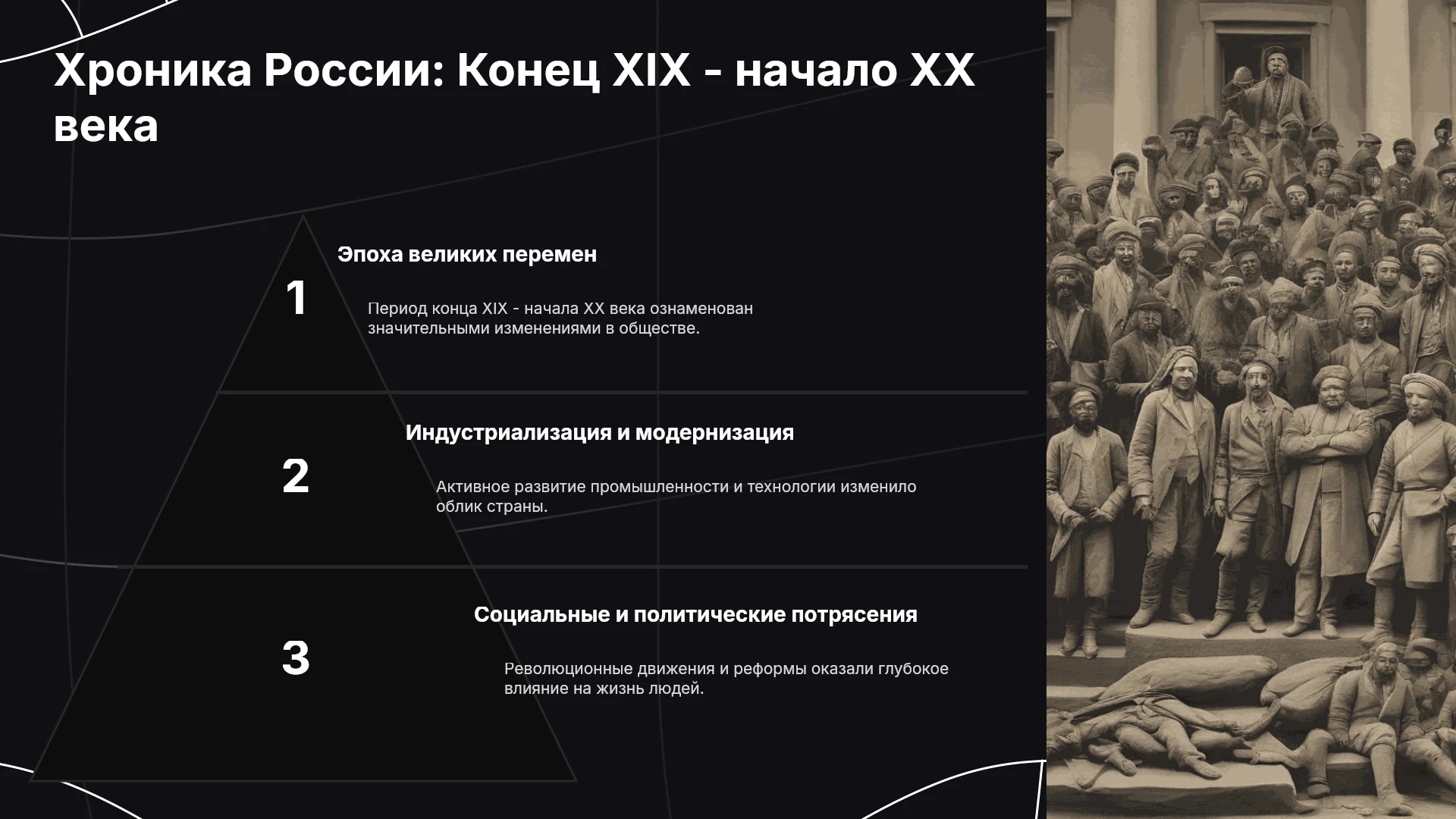 Хроника России: Конец XIX - начало XX века

1

Эпоха великих перемен

Период конца XIX - начала XX века ознаменован значительными изменениями в обществе.

2

Индустриализация и модернизация

Активное развитие промышленности и технологии изменило облик страны.

3

Социальные и политические потрясения

Революционные движения и реформы оказали глубокое влияние на жизнь людей.